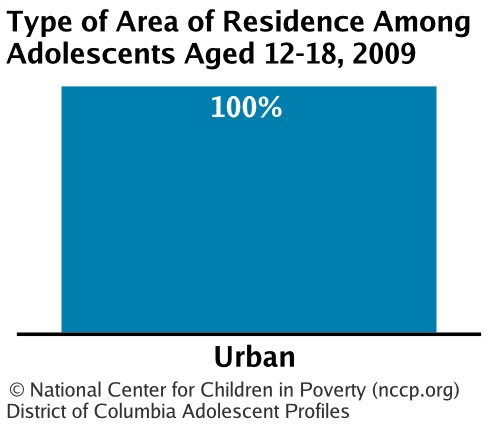 Type of Area of Residence Among Adolescents Aged 12-18, 2009

100%

Urban

© National Center for Children in Poverty (nccp.org)
District of Columbia Adolescent Profiles